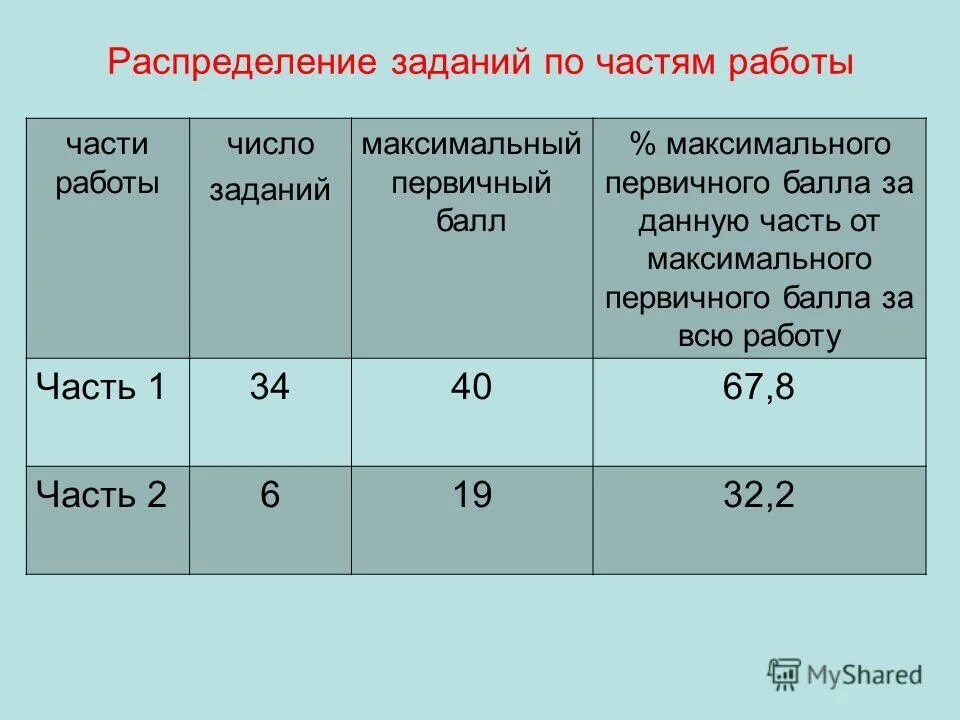 Распределение заданий по частям работы

| части работы | число заданий | максимальный первичный балл | % максимального первичного балла за данную часть от максимального первичного балла за всю работу |
|---|---|---|---|
| Часть 1 | 34 | 40 | 67,8 |
| Часть 2 | 6 | 19 | 32,2 |

MyShared